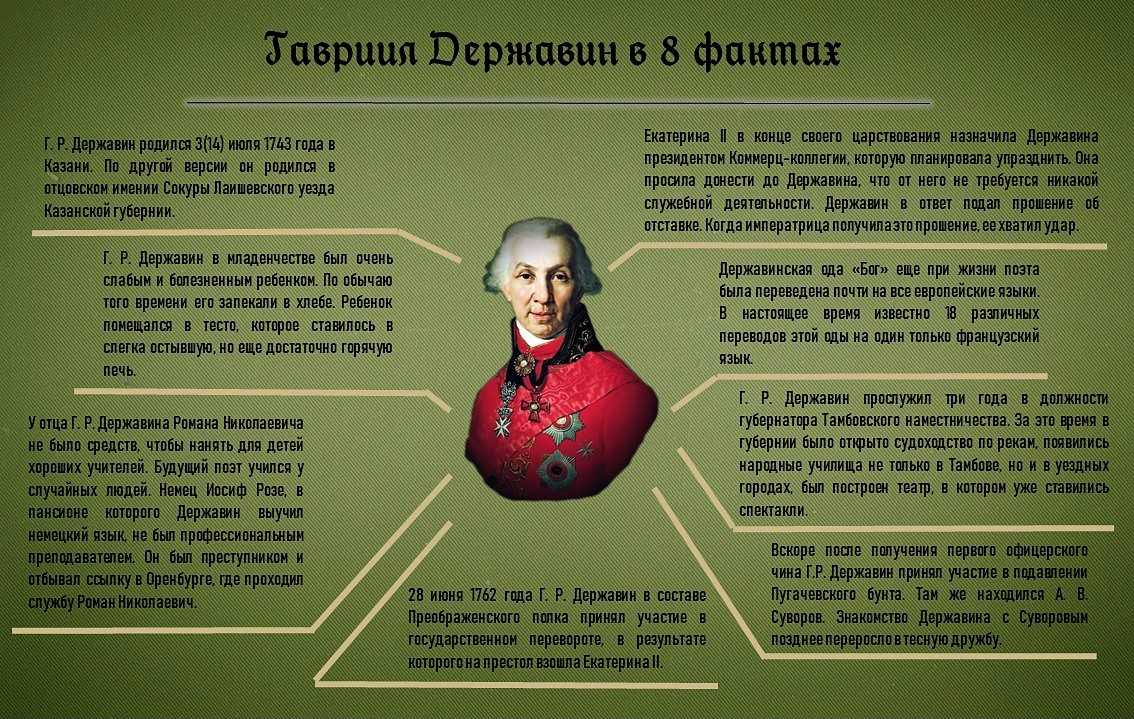 Гавриил Державин в 8 фактах

Г. Р. Державин родился 3(14) июля 1743 года в Казани. По другой версии он родился в отцовском имении Сокуры Лаишевского уезда Казанской губернии.

Г. Р. Державин в младенчестве был очень слабым и болезненным ребенком. По обычаю того времени его запекали в хлебе. Ребенок помещался в тесто, которое ставилось в слегка остывшую, но еще достаточно горячую печь.

У отца Г. Р. Державина Романа Николаевича не было средств, чтобы нанять для детей хороших учителей. Будущий поэт учился у случайных людей. Немец Иосиф Розе, в пансионе которого Державин выучил немецкий язык, не был профессиональным преподавателем. Он был преступником и отбывал ссылку в Оренбурге, где проходил службу Роман Николаевич.

28 июня 1762 года Г. Р. Державин в составе Преображенского полка принял участие в государственном перевороте, в результате которого на престол взошла Екатерина II.

Екатерина II в конце своего царствования назначила Державина президентом Коммерц-коллегии, которую планировала упразднить. Она просила донести до Державина, что от него не требуется никакой служебной деятельности. Державин в ответ подал прошение об отставке. Когда императрица получила это прошение, ее хватил удар.

Державинская ода «Бог» еще при жизни поэта была переведена почти на все европейские языки. В настоящее время известно 18 различных переводов этой оды на один только французский язык.

Г. Р. Державин прослужил три года в должности губернатора Тамбовского наместничества. За это время в губернии было открыто судоходство по рекам, появились народные училища не только в Тамбове, но и в уездных городах, был построен театр, в котором уже ставились спектакли.

Вскоре после получения первого офицерского чина Г.Р. Державин принял участие в подавлении Пугачевского бунта. Там же находился А. В. Суворов. Знакомство Державина с Суворовым позднее переросло в тесную дружбу.